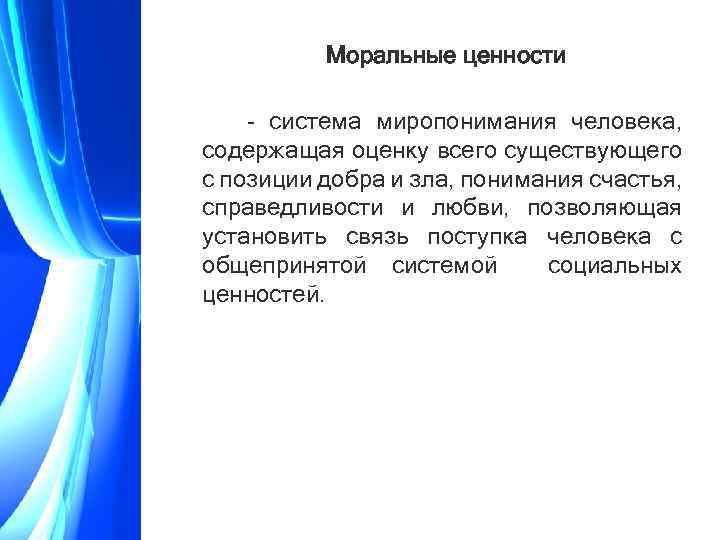 Моральные ценности

- система миропонимания человека, содержащая оценку всего существующего с позиции добра и зла, понимания счастья, справедливости и любви, позволяющая установить связь поступка человека с общепринятой системой социальных ценностей.